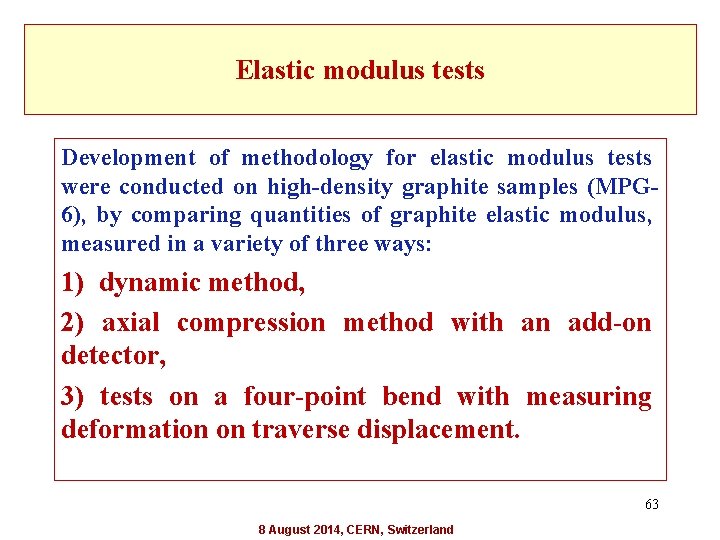 Elastic modulus tests

Development of methodology for elastic modulus tests were conducted on high-density graphite samples (MPG-6), by comparing quantities of graphite elastic modulus, measured in a variety of three ways:

1) dynamic method,

2) axial compression method with an add-on detector,

3) tests on a four-point bend with measuring deformation on traverse displacement.

63

8 August 2014, CERN, Switzerland